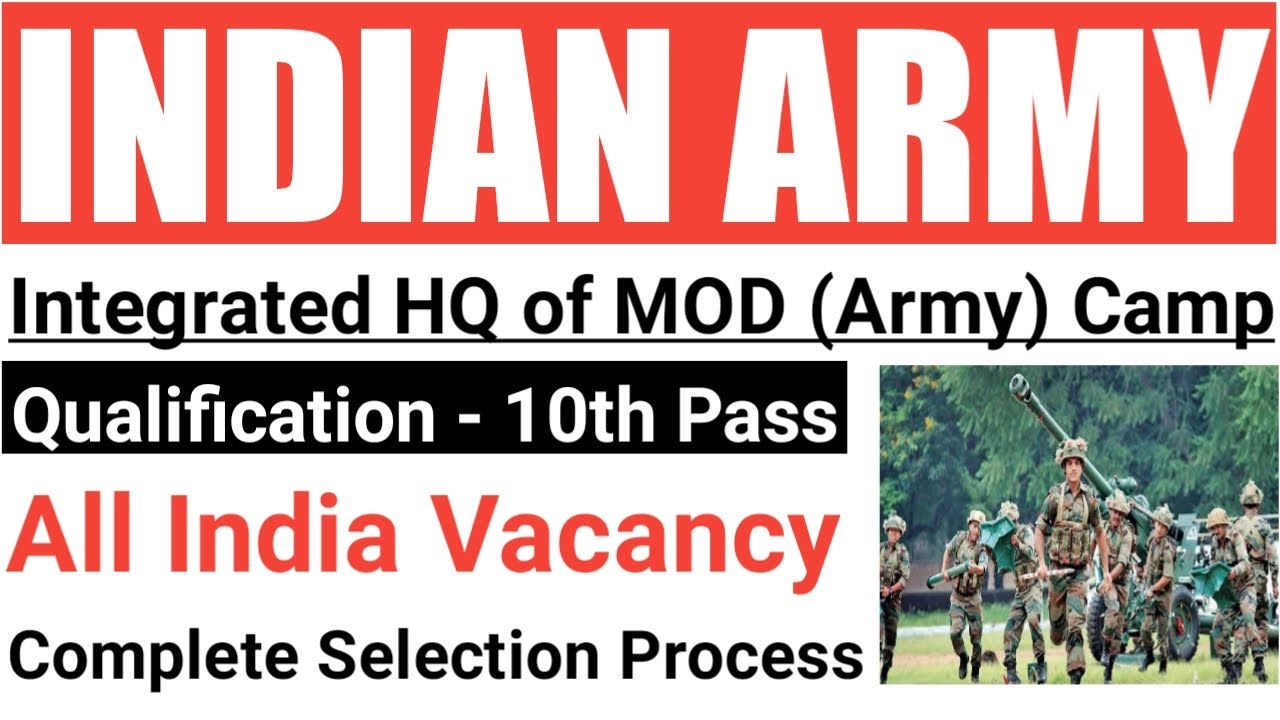 INDIAN ARMY

Integrated HQ of MOD (Army) Camp

Qualification - 10th Pass

All India Vacancy

Complete Selection Process